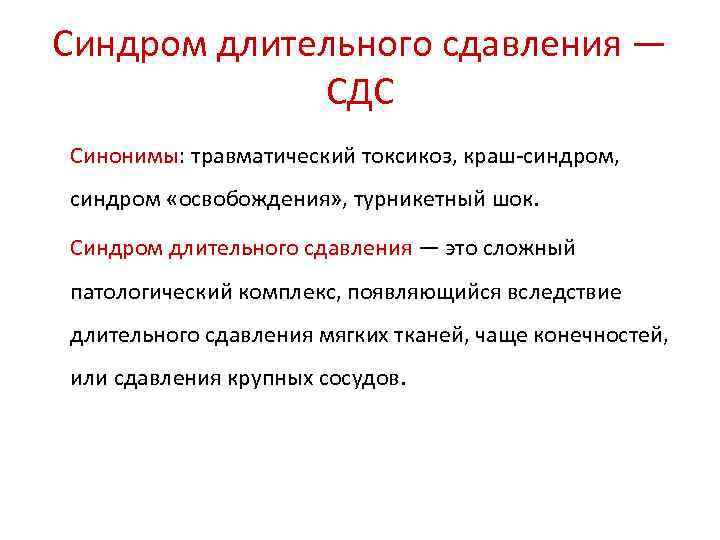 Синдром длительного сдавления — СДС

Синонимы: травматический токсикоз, краш-синдром, синдром «освобождения», турникетный шок.

Синдром длительного сдавления — это сложный патологический комплекс, появляющийся вследствие длительного сдавления мягких тканей, чаще конечностей, или сдавления крупных сосудов.